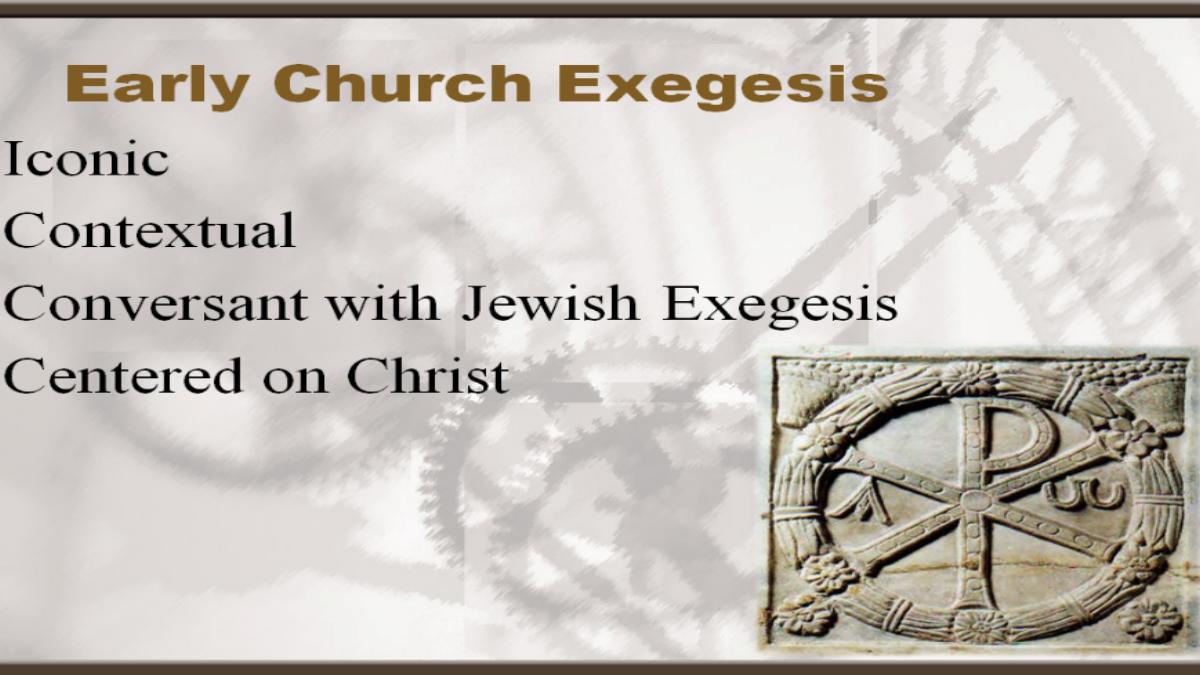 Early Church Exegesis

Iconic
Contextual
Conversant with Jewish Exegesis
Centered on Christ